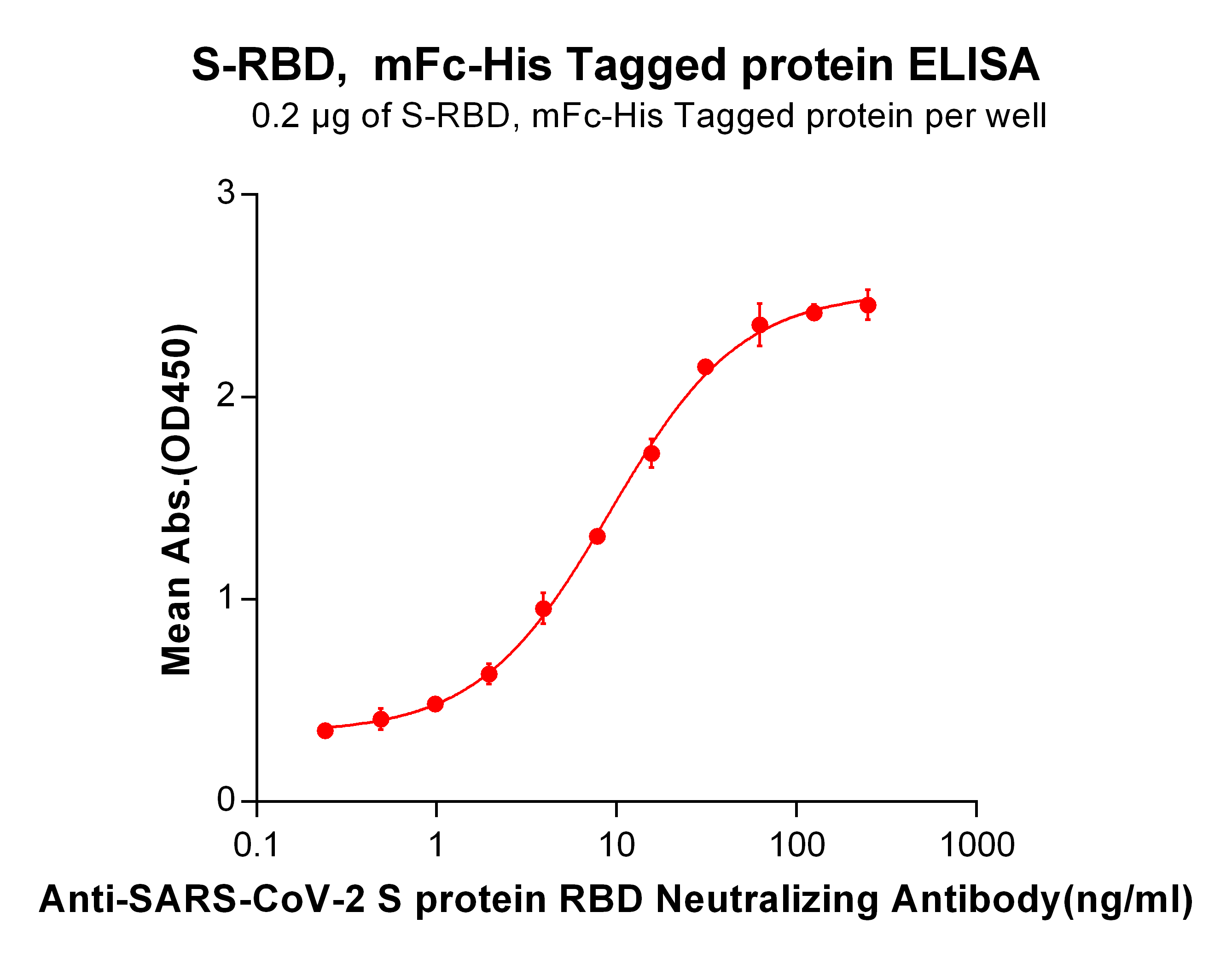 S-RBD,  mFc-His Tagged protein ELISA

0.2 µg of S-RBD, mFc-His Tagged protein per well

Mean Abs.(OD450)

3
2
1
0

0.1
1
10
100
1000

Anti-SARS-CoV-2 S protein RBD Neutralizing Antibody(ng/ml)